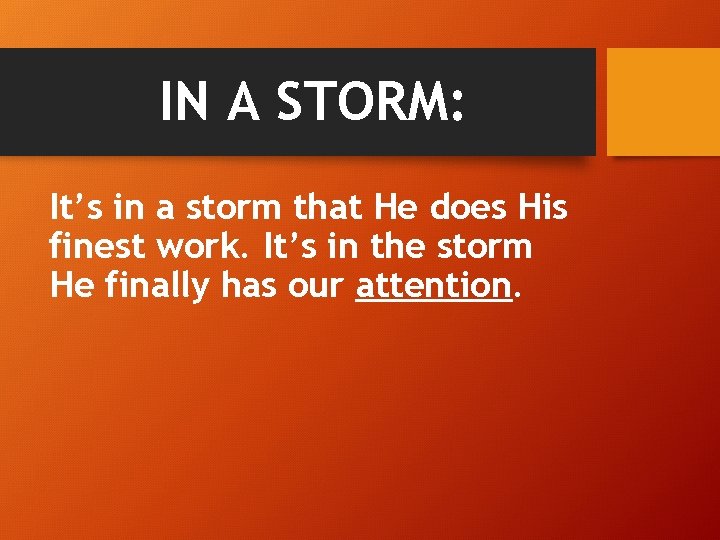 IN A STORM:

It’s in a storm that He does His finest work. It’s in the storm He finally has our attention.